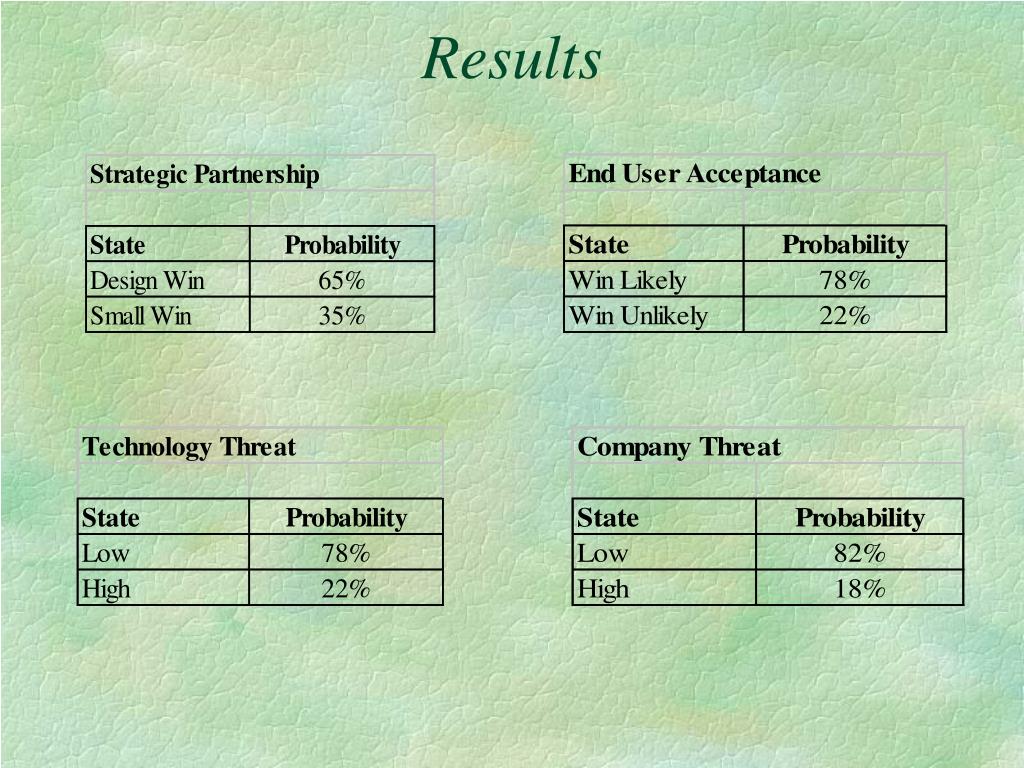 Results

Strategic Partnership

| State | Probability |
|---|---|
| Design Win | 65% |
| Small Win | 35% |

End User Acceptance

| State | Probability |
|---|---|
| Win Likely | 78% |
| Win Unlikely | 22% |

Technology Threat

| State | Probability |
|---|---|
| Low | 78% |
| High | 22% |

Company Threat

| State | Probability |
|---|---|
| Low | 82% |
| High | 18% |